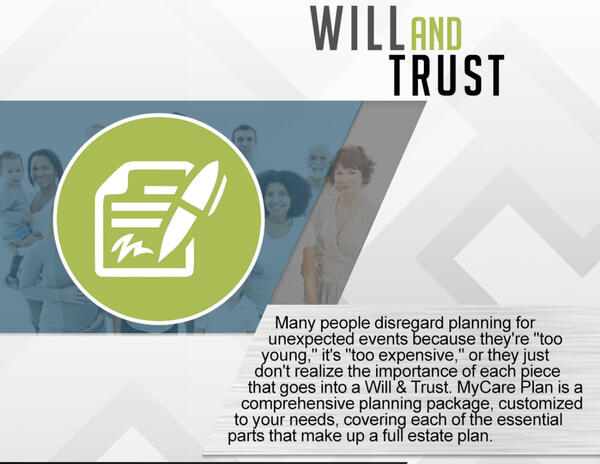 WILL AND TRUST

Many people disregard planning for unexpected events because they're "too young," it's "too expensive," or they just don't realize the importance of each piece that goes into a Will & Trust. MyCare Plan is a comprehensive planning package, customized to your needs, covering each of the essential parts that make up a full estate plan.